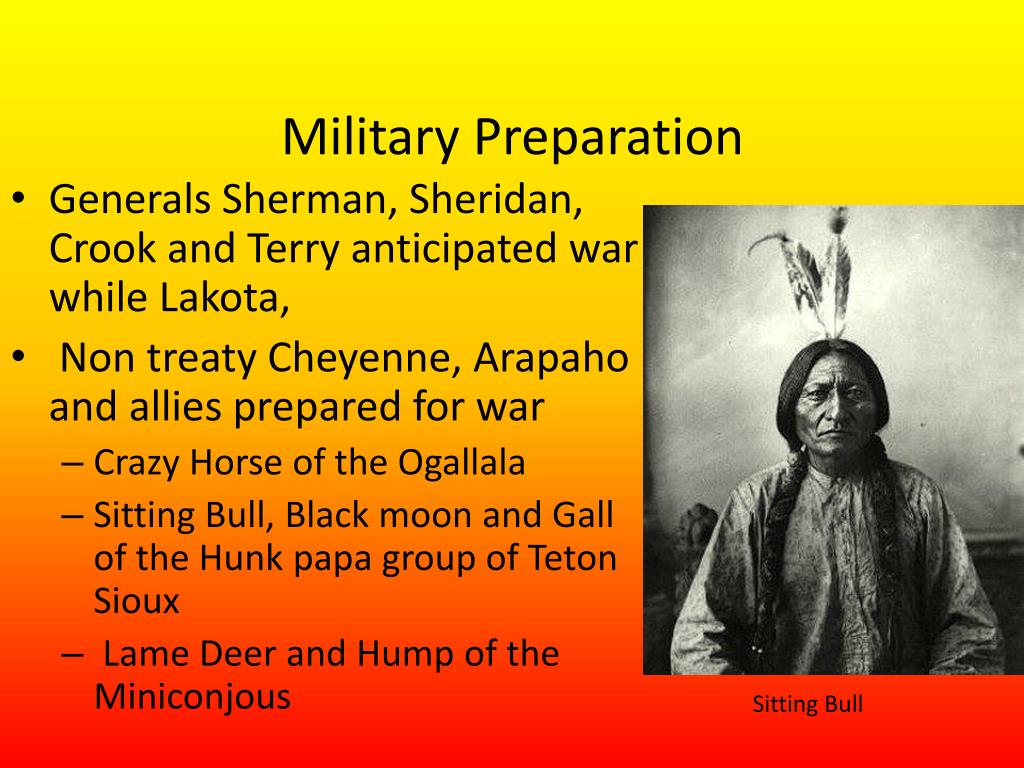 Military Preparation

• Generals Sherman, Sheridan, Crook and Terry anticipated war while Lakota,
• Non treaty Cheyenne, Arapaho and allies prepared for war
– Crazy Horse of the Ogallala
– Sitting Bull, Black moon and Gall of the Hunk papa group of Teton Sioux
– Lame Deer and Hump of the Miniconjous

Sitting Bull